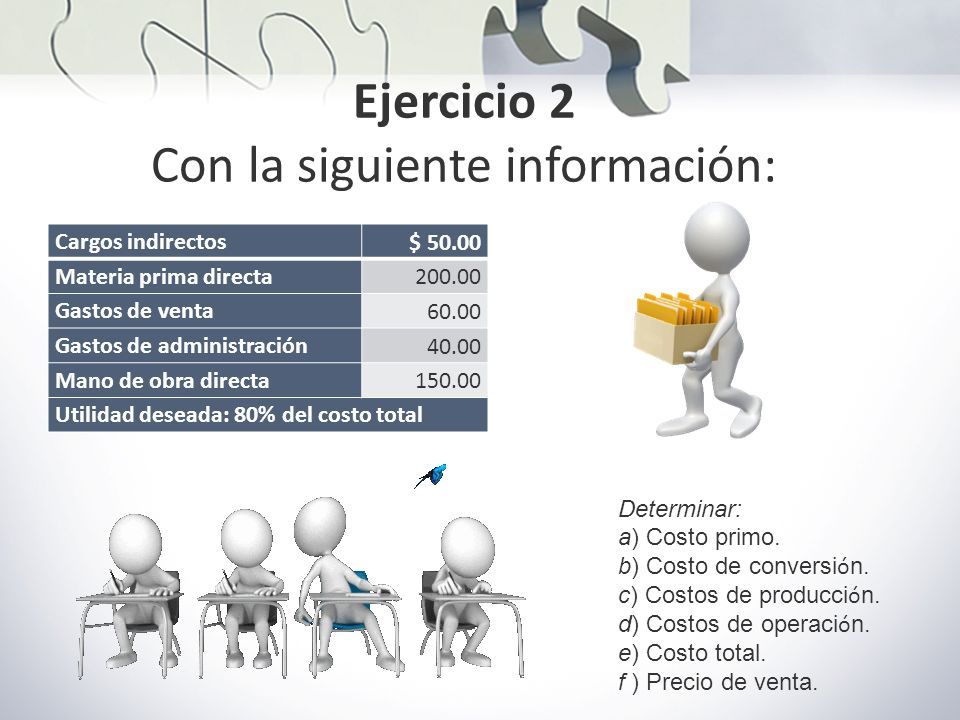 Ejercicio 2
Con la siguiente información:

| Cargos indirectos | $ 50.00 |
|---|---|
| Materia prima directa | 200.00 |
| Gastos de venta | 60.00 |
| Gastos de administración | 40.00 |
| Mano de obra directa | 150.00 |
| Utilidad deseada: 80% del costo total | |

Determinar:
a) Costo primo.
b) Costo de conversión.
c) Costos de producción.
d) Costos de operación.
e) Costo total.
f ) Precio de venta.